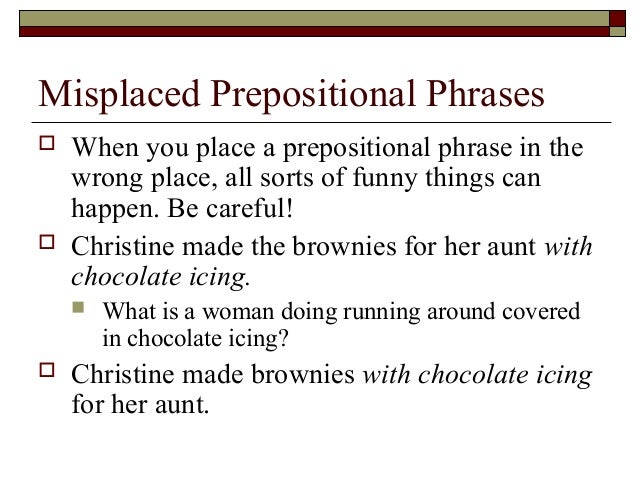 Misplaced Prepositional Phrases

When you place a prepositional phrase in the wrong place, all sorts of funny things can happen. Be careful!

Christine made the brownies for her aunt with chocolate icing.

What is a woman doing running around covered in chocolate icing?

Christine made brownies with chocolate icing for her aunt.